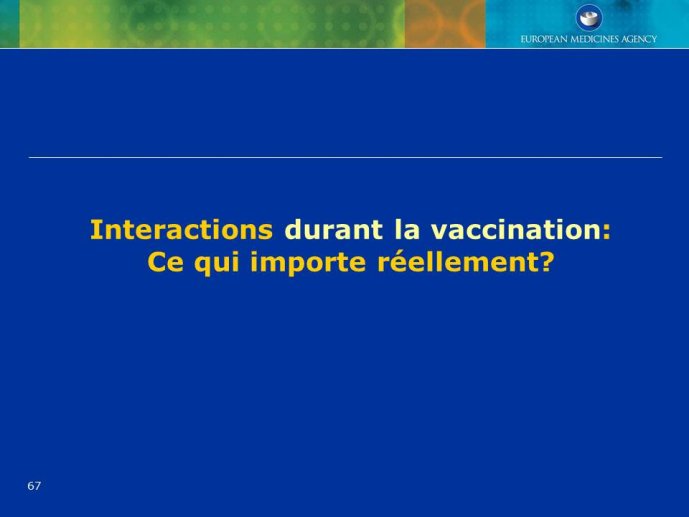 EUROPEAN MEDICINES AGENCY

Interactions durant la vaccination:
Ce qui importe réellement?

67